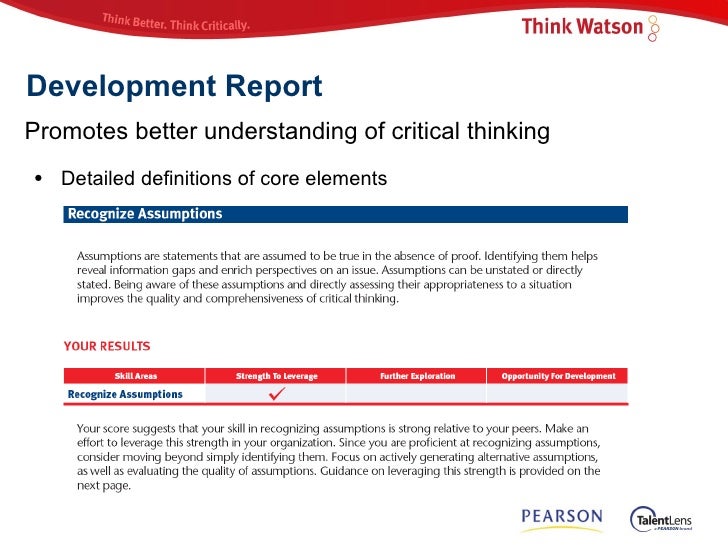 Think Better. Think Critically.

Think Watson

Development Report

Promotes better understanding of critical thinking

• Detailed definitions of core elements

Recognize Assumptions

Assumptions are statements that are assumed to be true in the absence of proof. Identifying them helps reveal information gaps and enrich perspectives on an issue. Assumptions can be unstated or directly stated. Being aware of these assumptions and directly assessing their appropriateness to a situation improves the quality and comprehensiveness of critical thinking.

YOUR RESULTS

| Skill Areas | Strength To Leverage | Further Exploration | Opportunity For Development |
|---|---|---|---|
| Recognize Assumptions | ✓ | | |

Your score suggests that your skill in recognizing assumptions is strong relative to your peers. Make an effort to leverage this strength in your organization. Since you are proficient at recognizing assumptions, consider moving beyond simply identifying them. Focus on actively generating alternative assumptions, as well as evaluating the quality of assumptions. Guidance on leveraging this strength is provided on the next page.

PEARSON

TalentLens a PEARSON brand